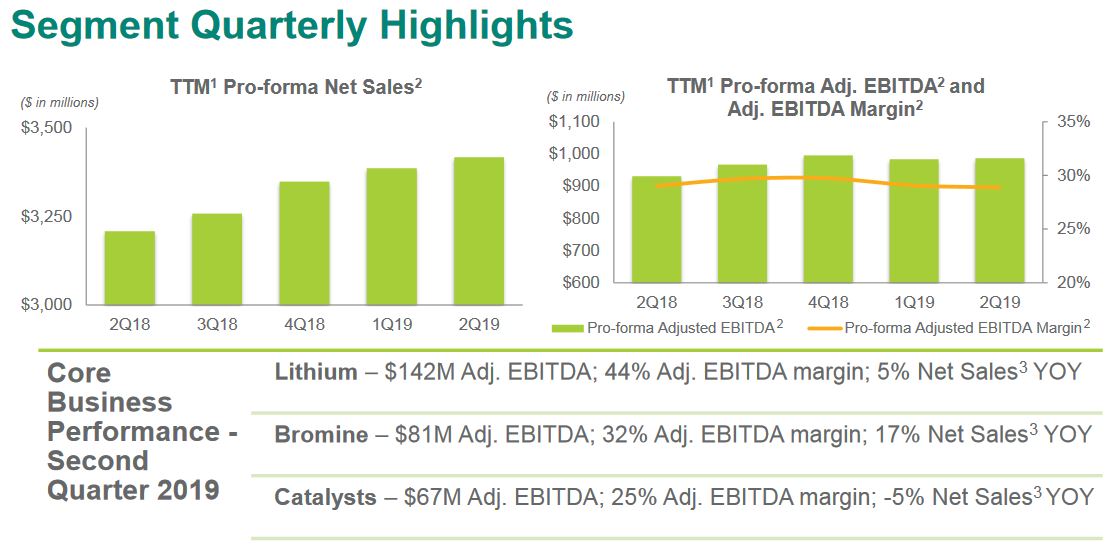 Segment Quarterly Highlights

TTM$^1$ Pro-forma Net Sales$^2$

($ in millions)

$3,500

$3,250

$3,000

2Q18 3Q18 4Q18 1Q19 2Q19

TTM$^1$ Pro-forma Adj. EBITDA$^2$ and Adj. EBITDA Margin$^2$

($ in millions)

$1,100
$1,000
$900
$800
$700
$600

35%
30%
25%
20%

2Q18 3Q18 4Q18 1Q19 2Q19

Pro-forma Adjusted EBITDA$^2$ Pro-forma Adjusted EBITDA Margin$^2$

Core Business Performance - Second Quarter 2019

Lithium – $142M Adj. EBITDA; 44% Adj. EBITDA margin; 5% Net Sales$^3$ YOY

Bromine – $81M Adj. EBITDA; 32% Adj. EBITDA margin; 17% Net Sales$^3$ YOY

Catalysts – $67M Adj. EBITDA; 25% Adj. EBITDA margin; -5% Net Sales$^3$ YOY